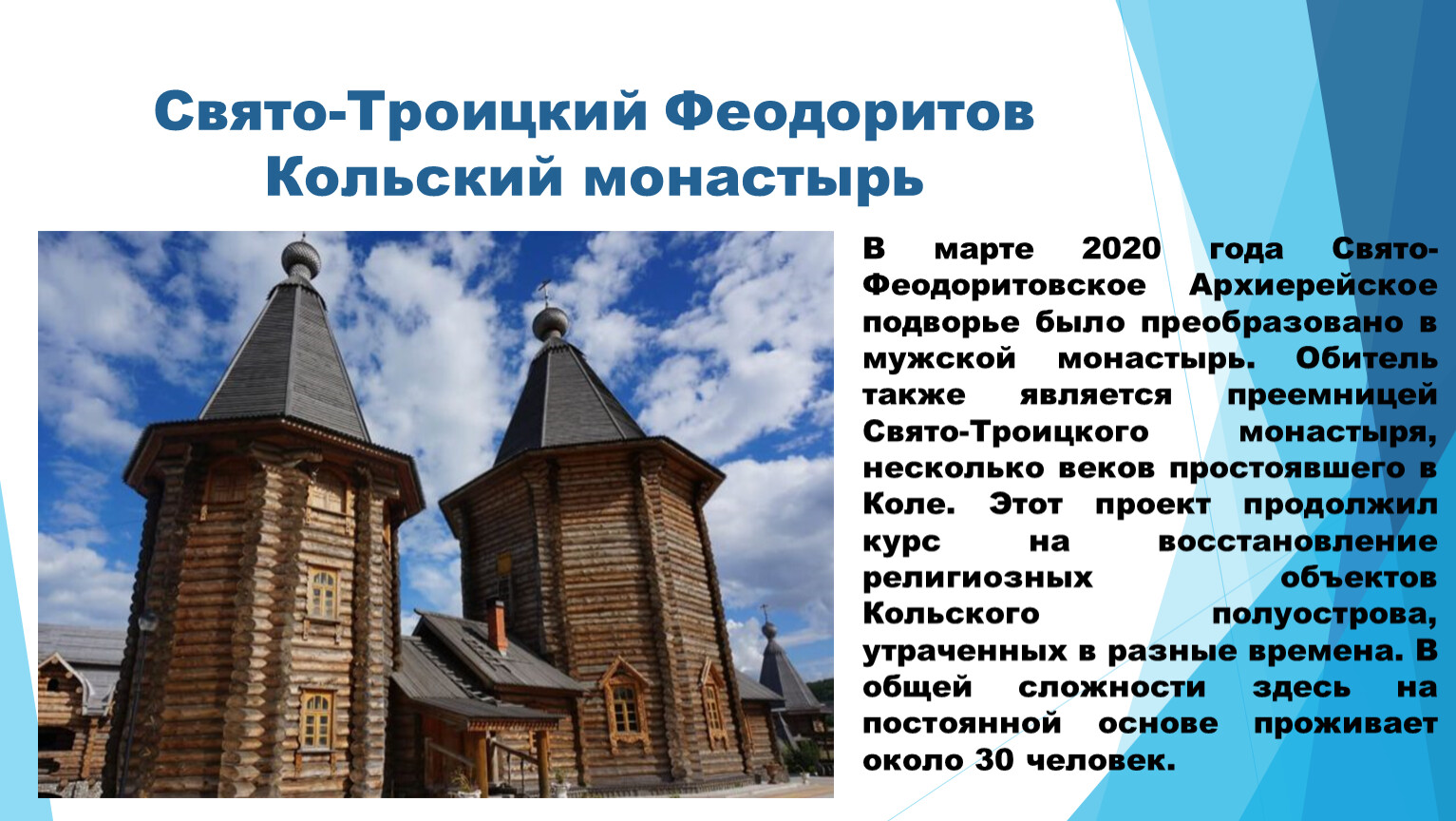 Свято-Троицкий Феодоритов Кольский монастырь

В марте 2020 года Свято-Феодоритовское Архиерейское подворье было преобразовано в мужской монастырь. Обитель также является преемницей Свято-Троицкого монастыря, несколько веков простоявшего в Коле. Этот проект продолжил курс на восстановление религиозных объектов Кольского полуострова, утраченных в разные времена. В общей сложности здесь на постоянной основе проживает около 30 человек.